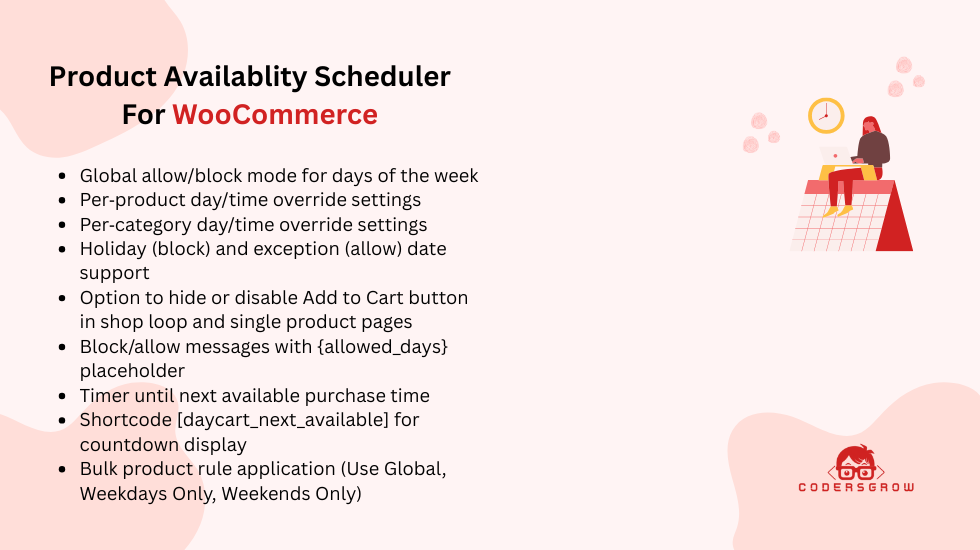 Product Availablity Scheduler
For WooCommerce

- Global allow/block mode for days of the week
- Per-product day/time override settings
- Per-category day/time override settings
- Holiday (block) and exception (allow) date support
- Option to hide or disable Add to Cart button in shop loop and single product pages
- Block/allow messages with {allowed_days} placeholder
- Timer until next available purchase time
- Shortcode [daycart_next_available] for countdown display
- Bulk product rule application (Use Global, Weekdays Only, Weekends Only)

CODERSGROW